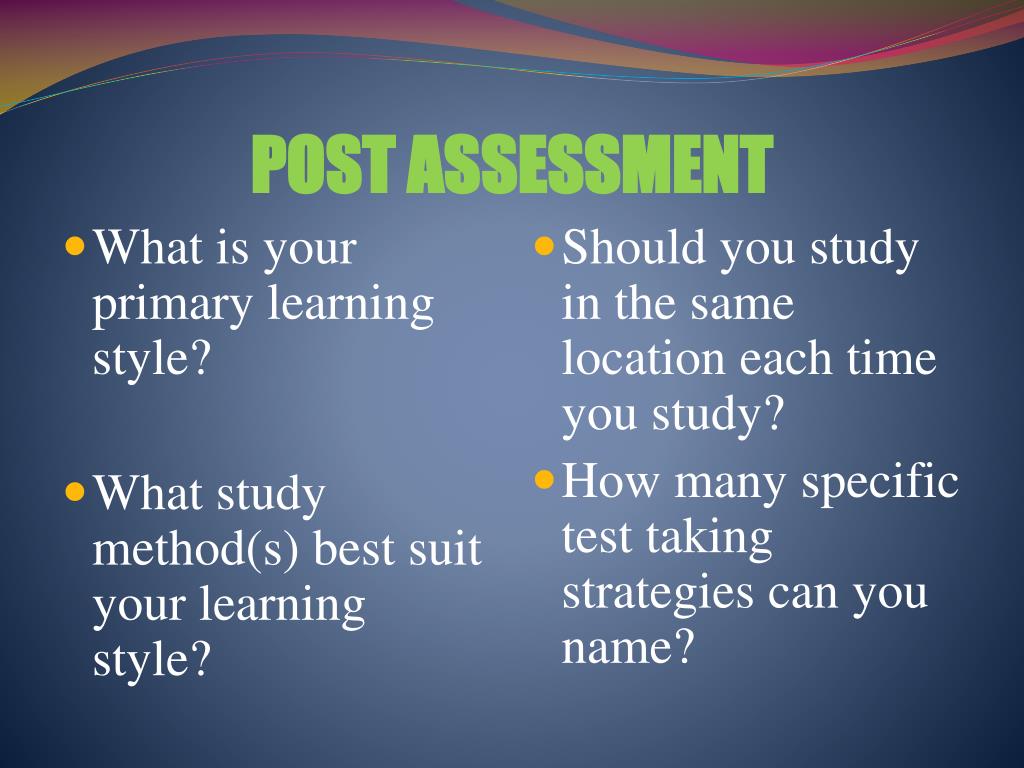 POST ASSESSMENT

- What is your primary learning style?

- What study method(s) best suit your learning style?

- Should you study in the same location each time you study?

- How many specific test taking strategies can you name?